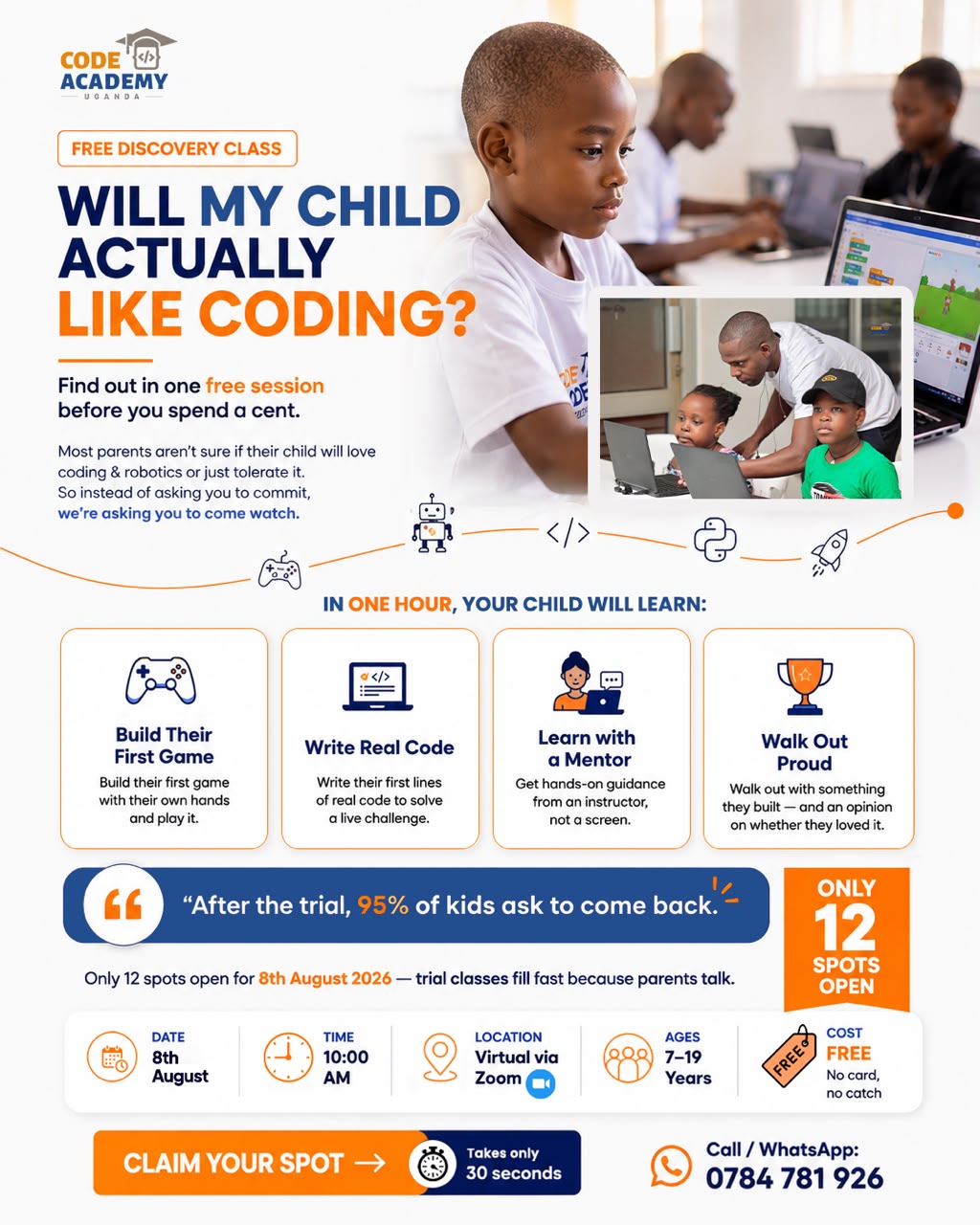 CODE ACADEMY
UGANDA

FREE DISCOVERY CLASS

WILL MY CHILD ACTUALLY LIKE CODING?

Find out in one free session before you spend a cent.

Most parents aren't sure if their child will love coding & robotics or just tolerate it. So instead of asking you to commit, we're asking you to come watch.

IN ONE HOUR, YOUR CHILD WILL LEARN:

Build Their First Game
Build their first game with their own hands and play it.

Write Real Code
Write their first lines of real code to solve a live challenge.

Learn with a Mentor
Get hands-on guidance from an instructor, not a screen.

Walk Out Proud
Walk out with something they built — and an opinion on whether they loved it.

"After the trial, 95% of kids ask to come back.

ONLY 12 SPOTS OPEN

Only 12 spots open for 8th August 2026 — trial classes fill fast because parents talk.

DATE
8th August

TIME
10:00 AM

LOCATION
Virtual via Zoom

AGES
7–19 Years

FREE
COST
FREE
No card, no catch

CLAIM YOUR SPOT →
Takes only 30 seconds

Call / WhatsApp:
0784 781 926